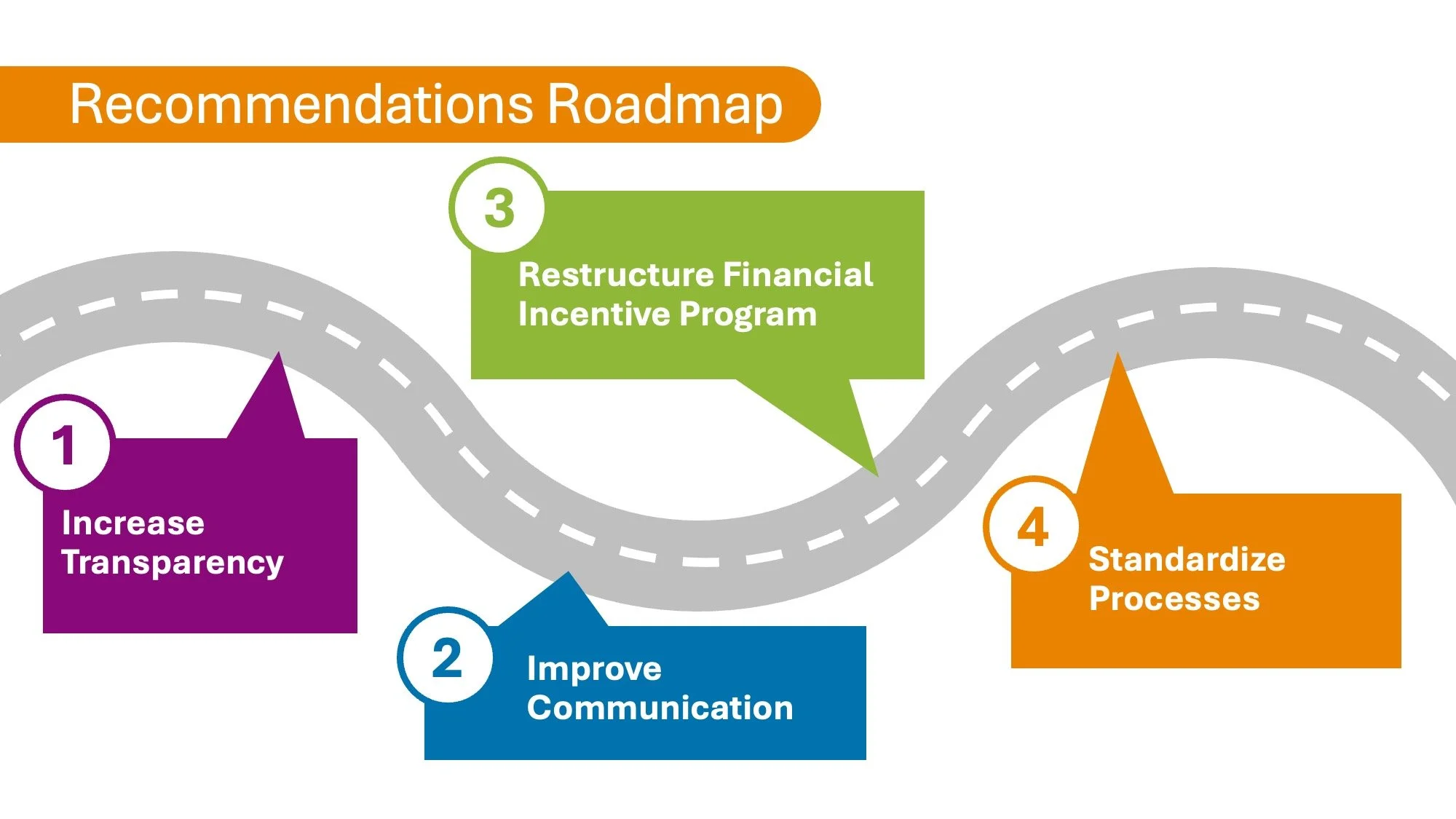 Recommendations Roadmap

1

Increase Transparency

2

Improve Communication

3

Restructure Financial Incentive Program

4

Standardize Processes